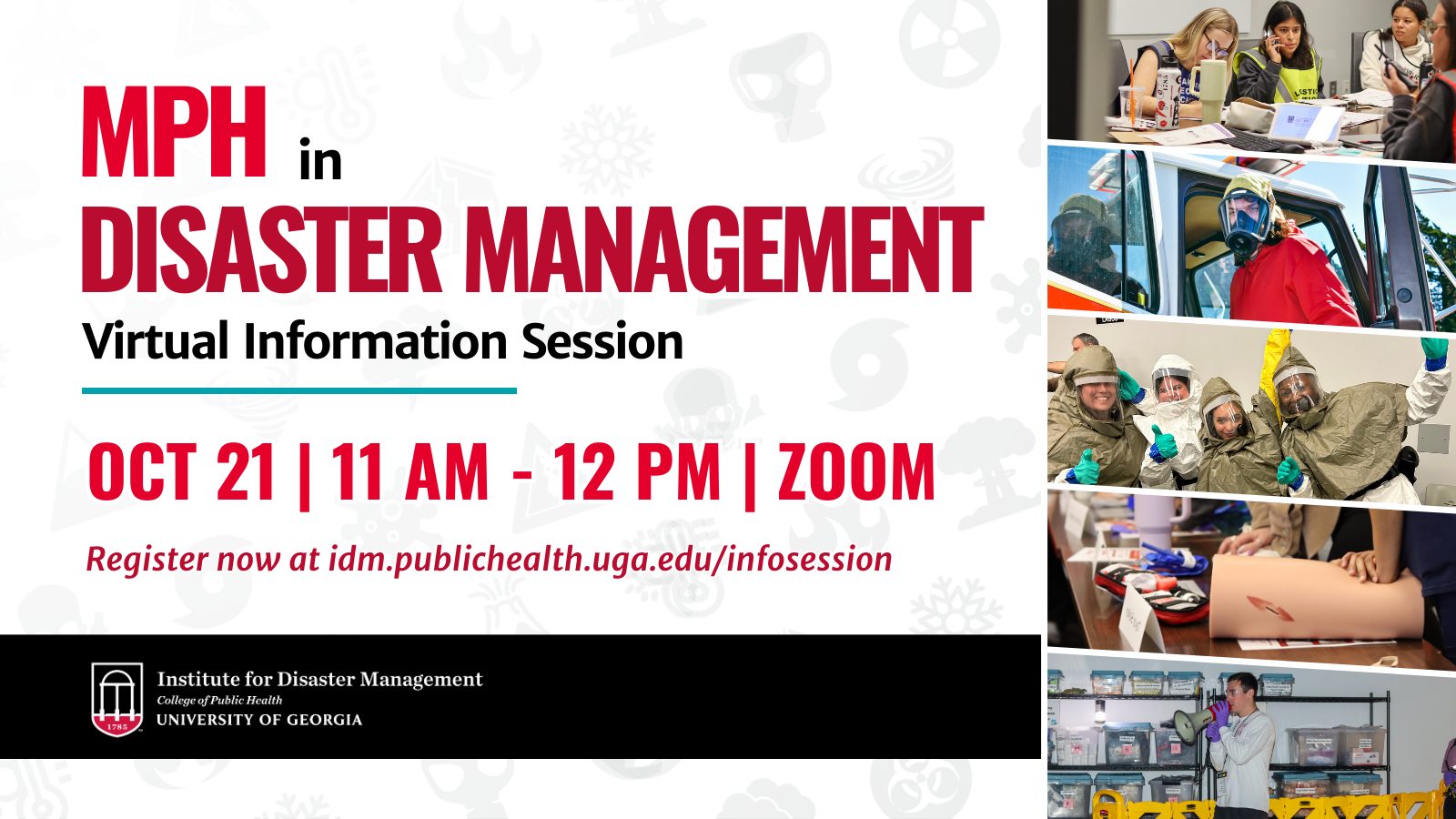 MPH in
DISASTER MANAGEMENT
Virtual Information Session

OCT 21 | 11 AM - 12 PM | ZOOM

Register now at idm.publichealth.uga.edu/infosession

1785
Institute for Disaster Management
College of Public Health
UNIVERSITY OF GEORGIA